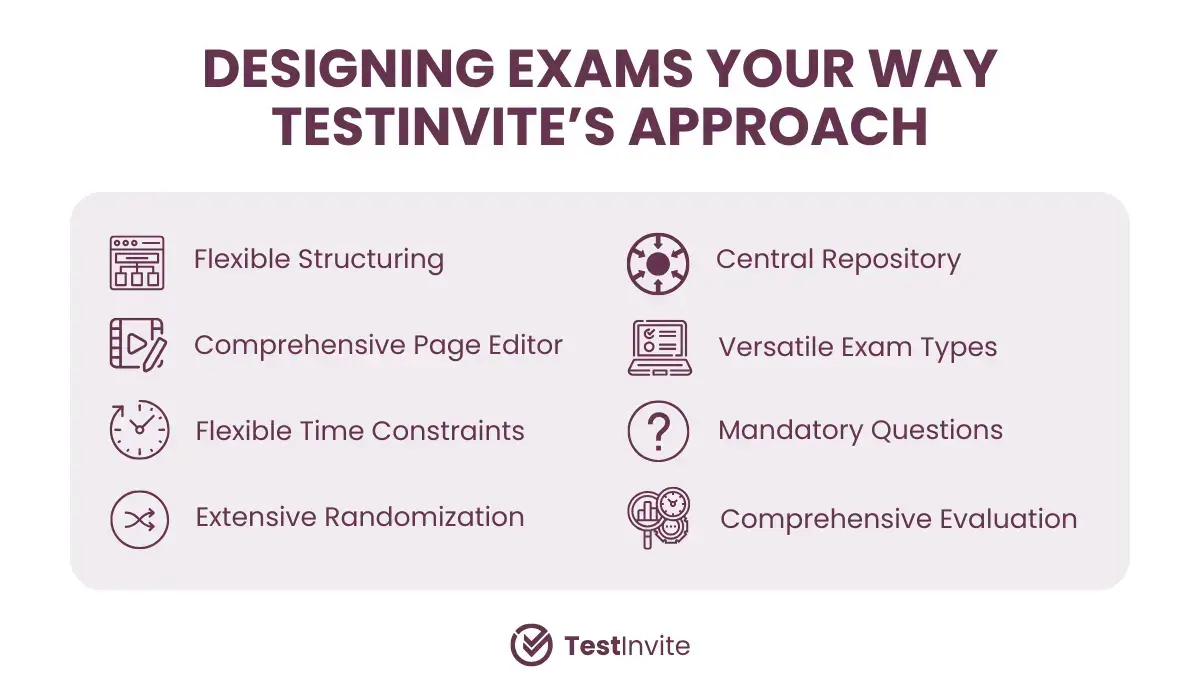 DESIGNING EXAMS YOUR WAY
TESTINVITE'S APPROACH

Flexible Structuring

Comprehensive Page Editor

Flexible Time Constraints

Extensive Randomization

Central Repository

Versatile Exam Types

Mandatory Questions

Comprehensive Evaluation

TestInvite